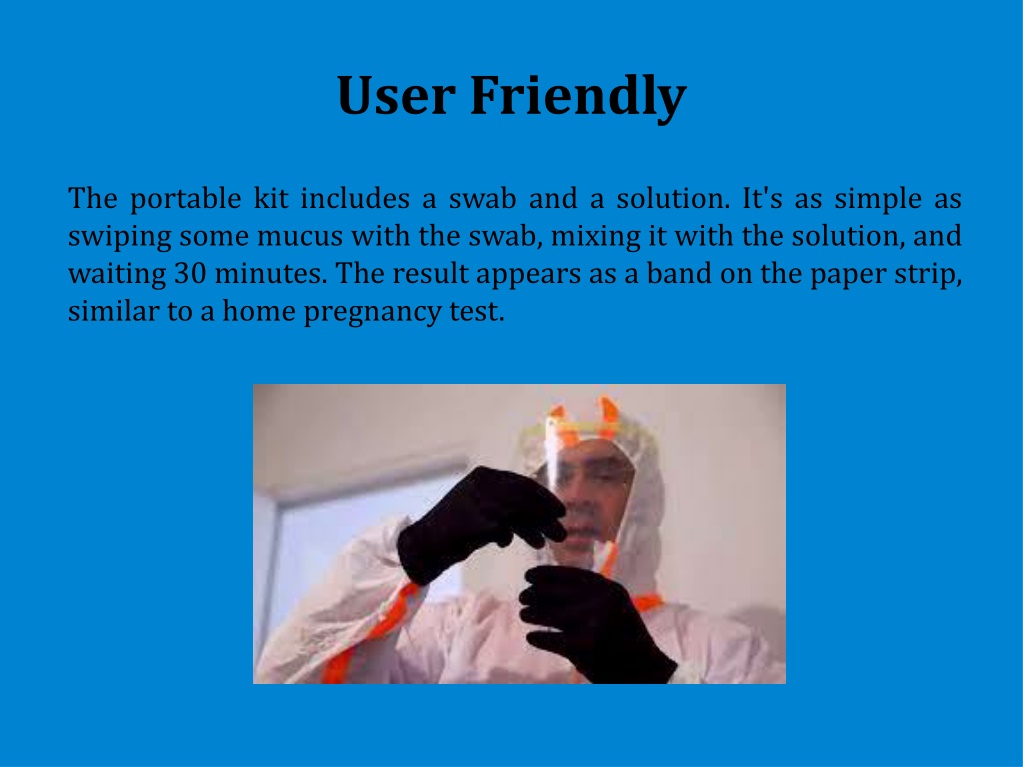 User Friendly

The portable kit includes a swab and a solution. It's as simple as swiping some mucus with the swab, mixing it with the solution, and waiting 30 minutes. The result appears as a band on the paper strip, similar to a home pregnancy test.